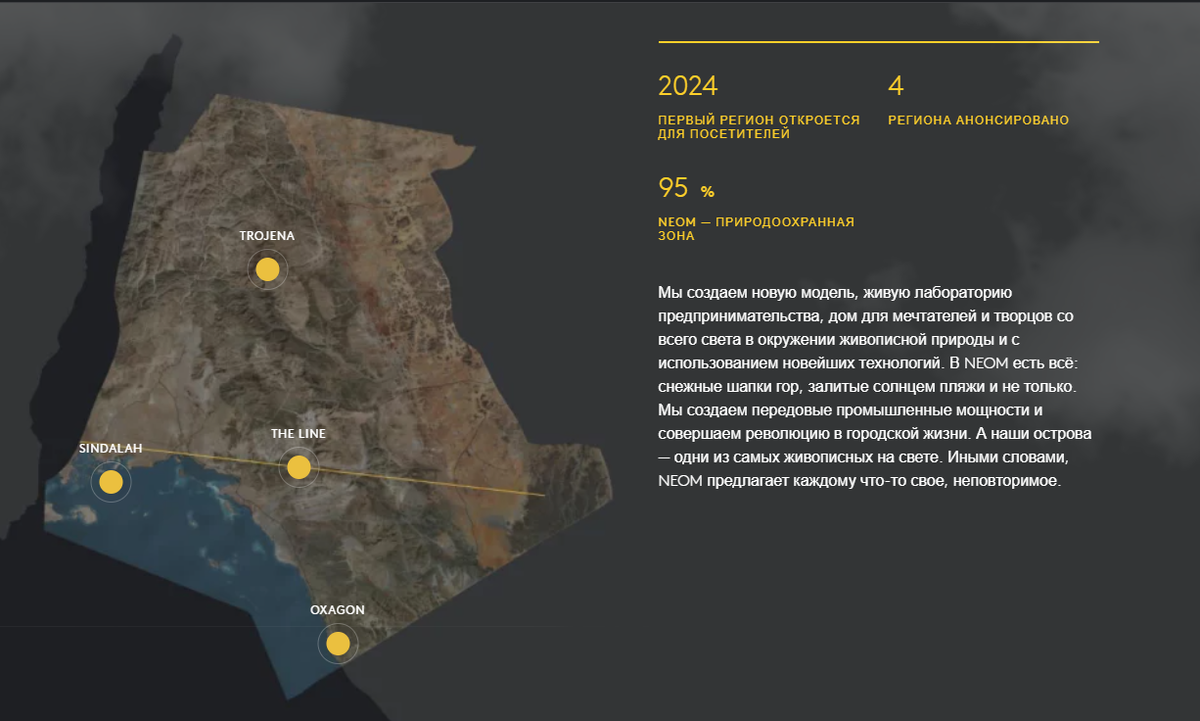 TROJENA

SINDALAH

THE LINE

OXAGON

2024

ПЕРВЫЙ РЕГИОН ОТКРОЕТСЯ ДЛЯ ПОСЕТИТЕЛЕЙ

4

РЕГИОНА АНОНСИРОВАНО

95 %

NEOM — ПРИРОДООХРАННАЯ ЗОНА

Мы создаем новую модель, живую лабораторию предпринимательства, дом для мечтателей и творцов со всего света в окружении живописной природы и с использованием новейших технологий. В NEOM есть всё: снежные шапки гор, залитые солнцем пляжи и не только. Мы создаем передовые промышленные мощности и совершаем революцию в городской жизни. А наши острова — одни из самых живописных на свете. Иными словами, NEOM предлагает каждому что-то свое, неповторимое.